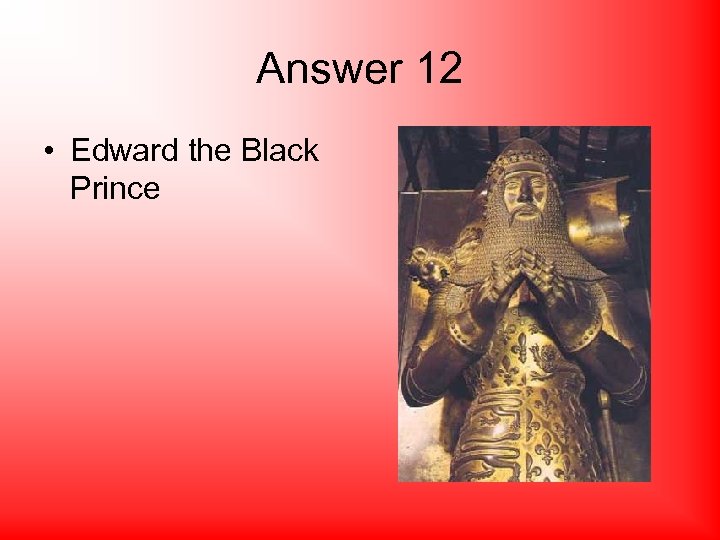 Answer 12

• Edward the Black Prince